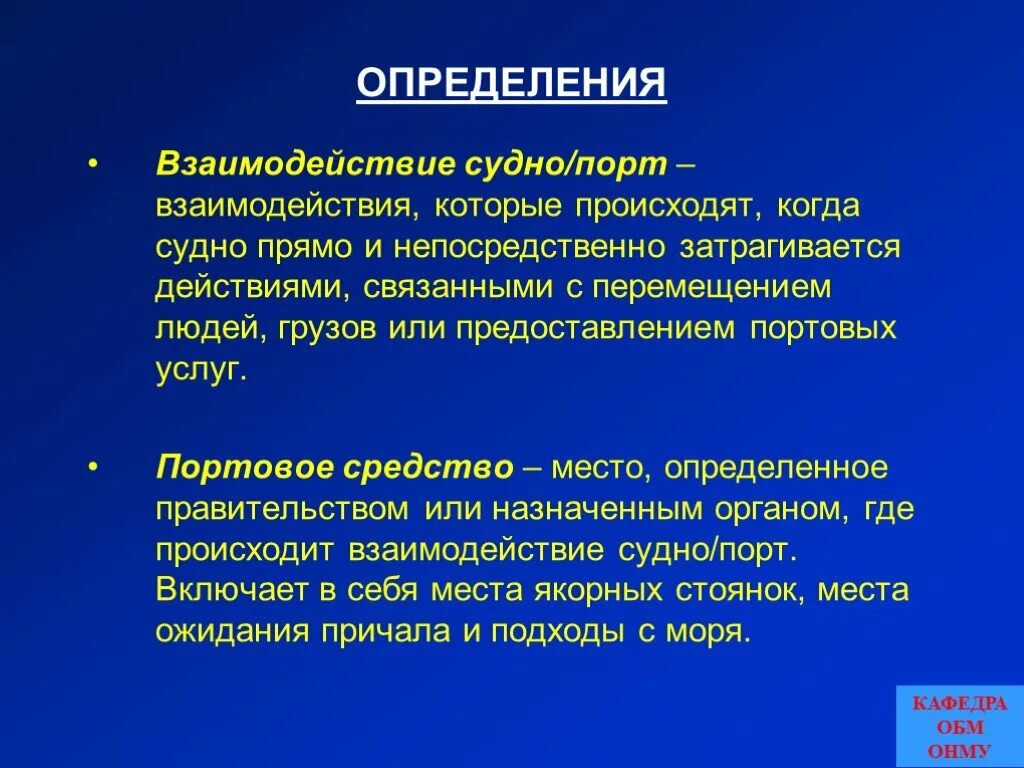 ОПРЕДЕЛЕНИЯ

• Взаимодействие судно/порт – взаимодействия, которые происходят, когда судно прямо и непосредственно затрагивается действиями, связанными с перемещением людей, грузов или предоставлением портовых услуг.

• Портовое средство – место, определенное правительством или назначенным органом, где происходит взаимодействие судно/порт. Включает в себя места якорных стоянок, места ожидания причала и подходы с моря.

КАФЕДРА ОБМ ОНМУ